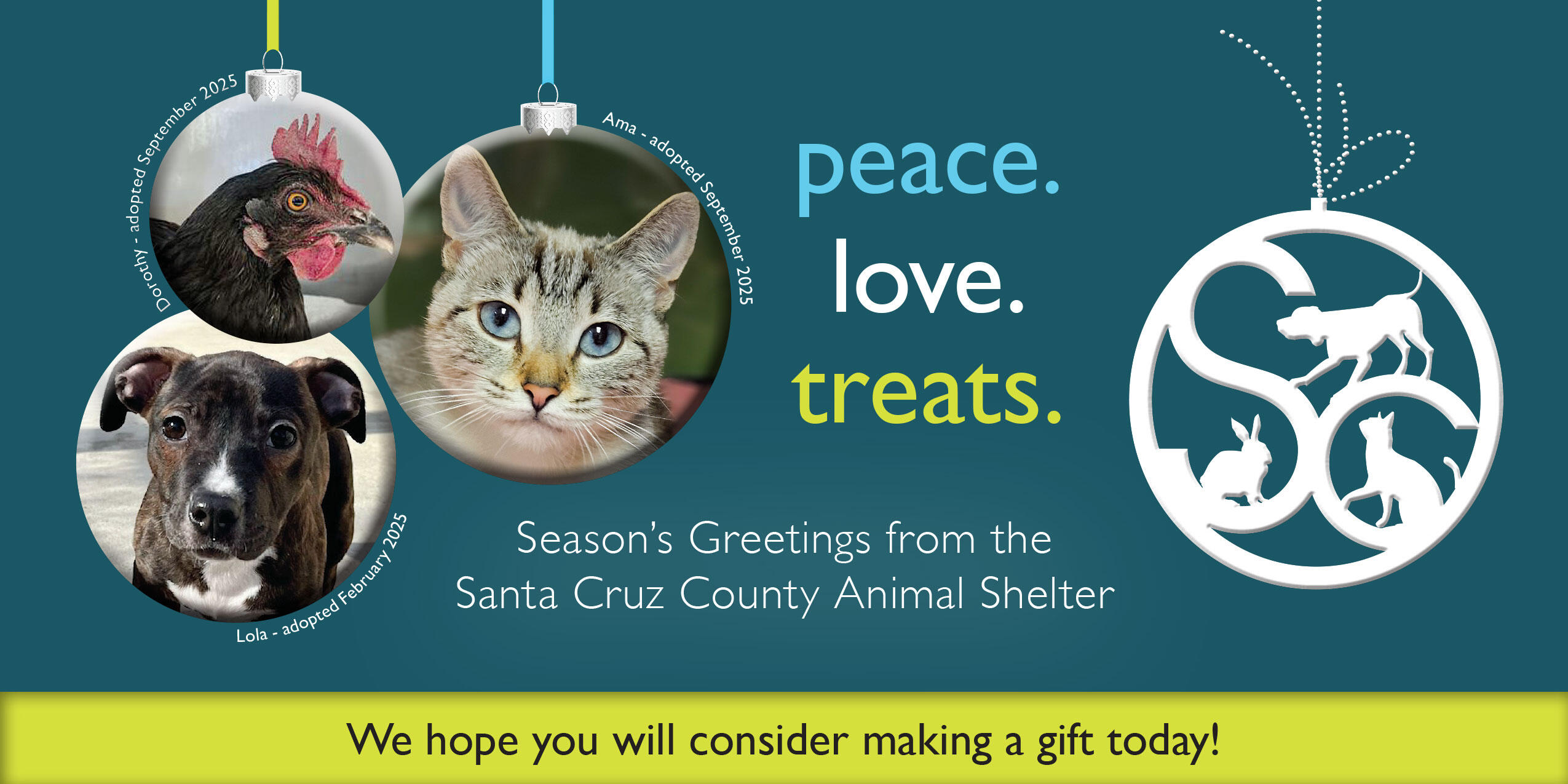 Dorothy - adopted September 2025

Ama - adopted September 2025

Lola - adopted February 2025

peace.
love.
treats.

Season's Greetings from the Santa Cruz County Animal Shelter

We hope you will consider making a gift today!